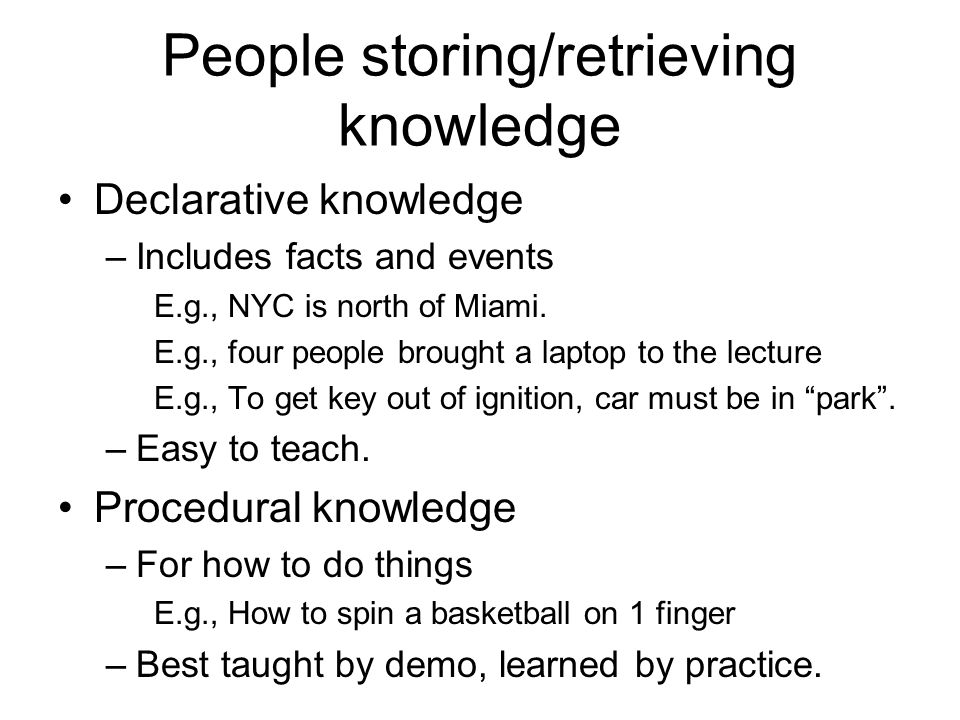 People storing/retrieving knowledge

• Declarative knowledge
– Includes facts and events
E.g., NYC is north of Miami.
E.g., four people brought a laptop to the lecture
E.g., To get key out of ignition, car must be in “park”.
– Easy to teach.

• Procedural knowledge
– For how to do things
E.g., How to spin a basketball on 1 finger
– Best taught by demo, learned by practice.